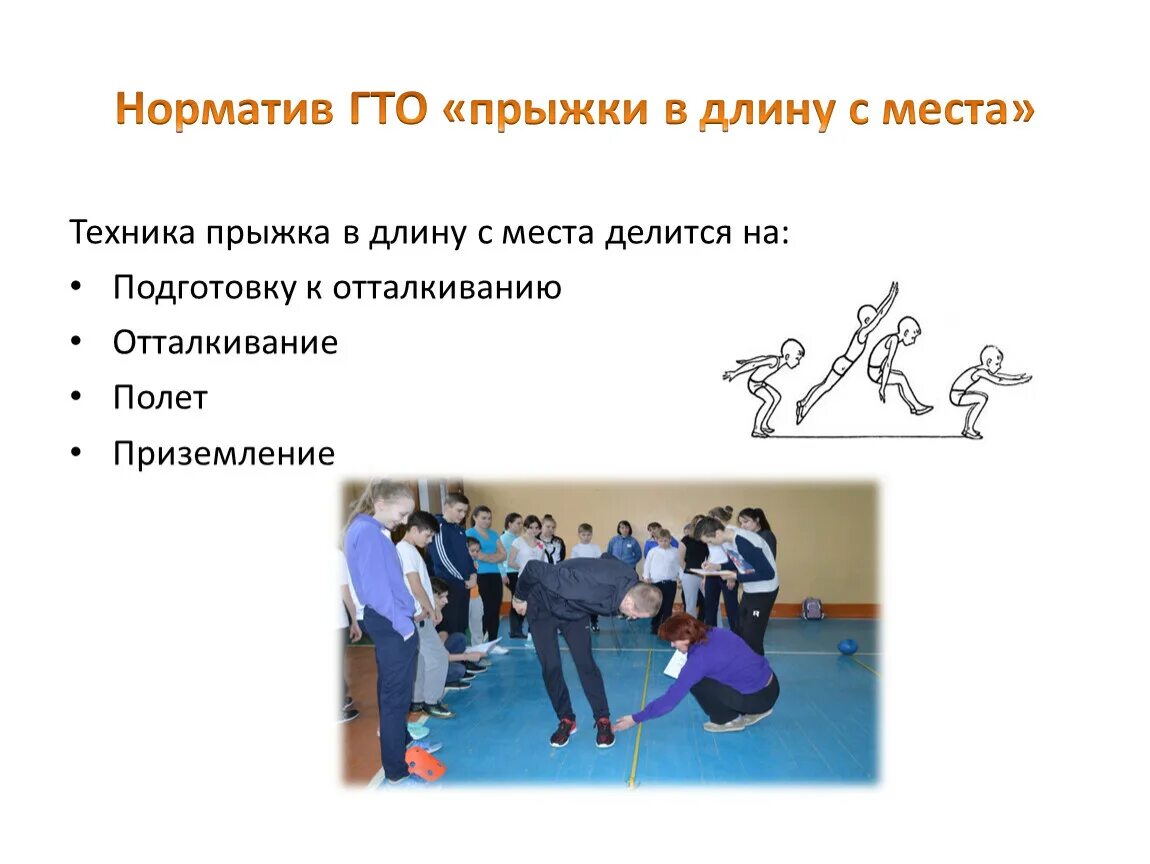 Норматив ГТО «прыжки в длину с места»

Техника прыжка в длину с места делится на:

• Подготовку к отталкиванию
• Отталкивание
• Полет
• Приземление